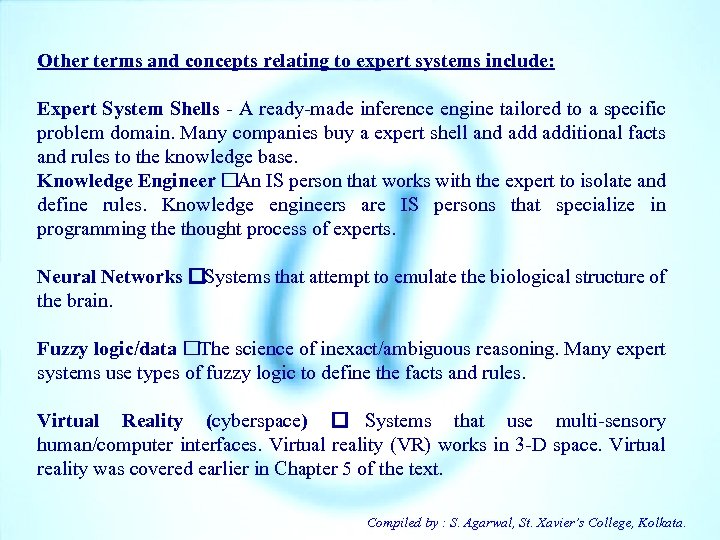 Other terms and concepts relating to expert systems include:

Expert System Shells - A ready-made inference engine tailored to a specific problem domain. Many companies buy a expert shell and add additional facts and rules to the knowledge base.
Knowledge Engineer □An IS person that works with the expert to isolate and define rules. Knowledge engineers are IS persons that specialize in programming the thought process of experts.

Neural Networks □Systems that attempt to emulate the biological structure of the brain.

Fuzzy logic/data □The science of inexact/ambiguous reasoning. Many expert systems use types of fuzzy logic to define the facts and rules.

Virtual Reality (cyberspace) □ Systems that use multi-sensory human/computer interfaces. Virtual reality (VR) works in 3-D space. Virtual reality was covered earlier in Chapter 5 of the text.

Compiled by : S. Agarwal, St. Xavier's College, Kolkata.